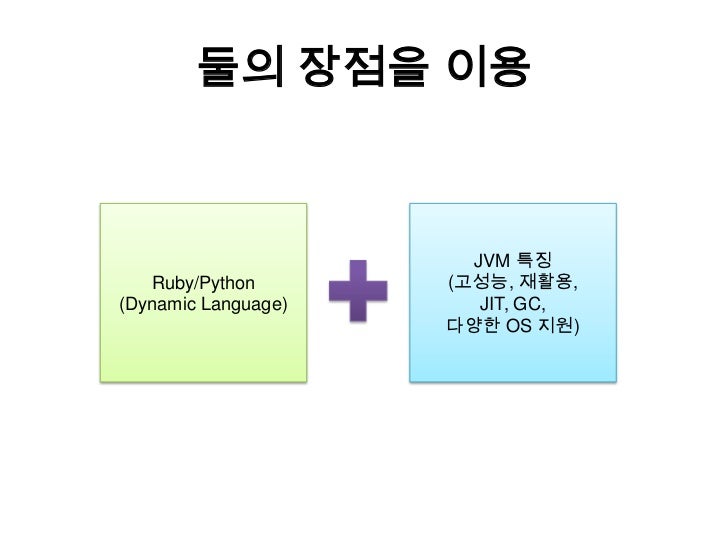 둘의 장점을 이용

Ruby/Python
(Dynamic Language)

JVM 특징
(고성능, 재활용,
JIT, GC,
다양한 OS 지원)